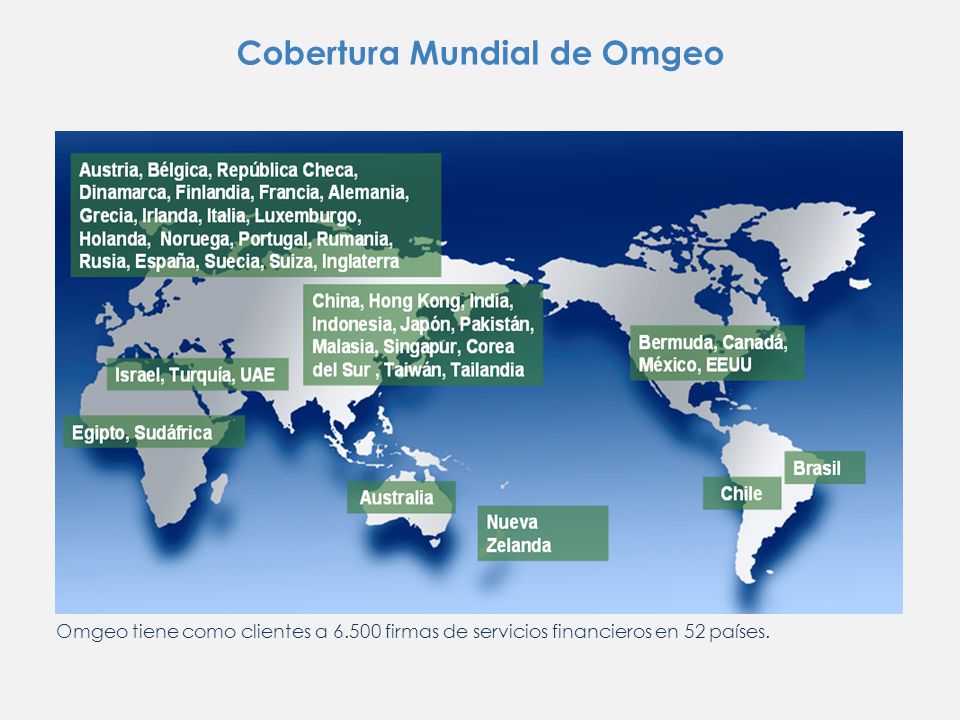 Cobertura Mundial de Omgeo

Austria, Bélgica, República Checa, Dinamarca, Finlandia, Francia, Alemania, Grecia, Irlanda, Italia, Luxemburgo, Holanda, Noruega, Portugal, Rumania, Rusia, España, Suecia, Suiza, Inglaterra

China, Hong Kong, India, Indonesia, Japón, Pakistán, Malasia, Singapur, Corea del Sur , Taiwán, Tailandia

Bermuda, Canadá, México, EEUU

Israel, Turquía, UAE

Egipto, Sudáfrica

Australia

Nueva Zelanda

Chile

Brasil

Omgeo tiene como clientes a 6.500 firmas de servicios financieros en 52 países.